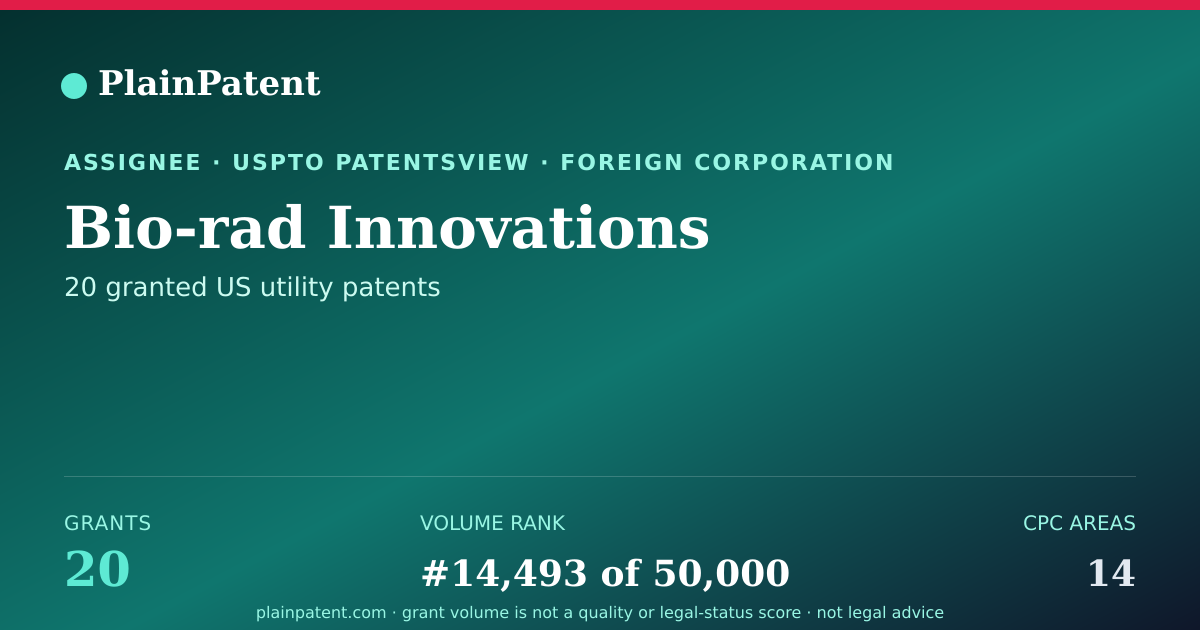 PlainPatent

ASSIGNEE · USPTO PATENTSVIEW · FOREIGN CORPORATION

Bio-rad Innovations

20 granted US utility patents

GRANTS
20

VOLUME RANK
#14,493 of 50,000

CPC AREAS
14

plainpatent.com · grant volume is not a quality or legal-status score · not legal advice